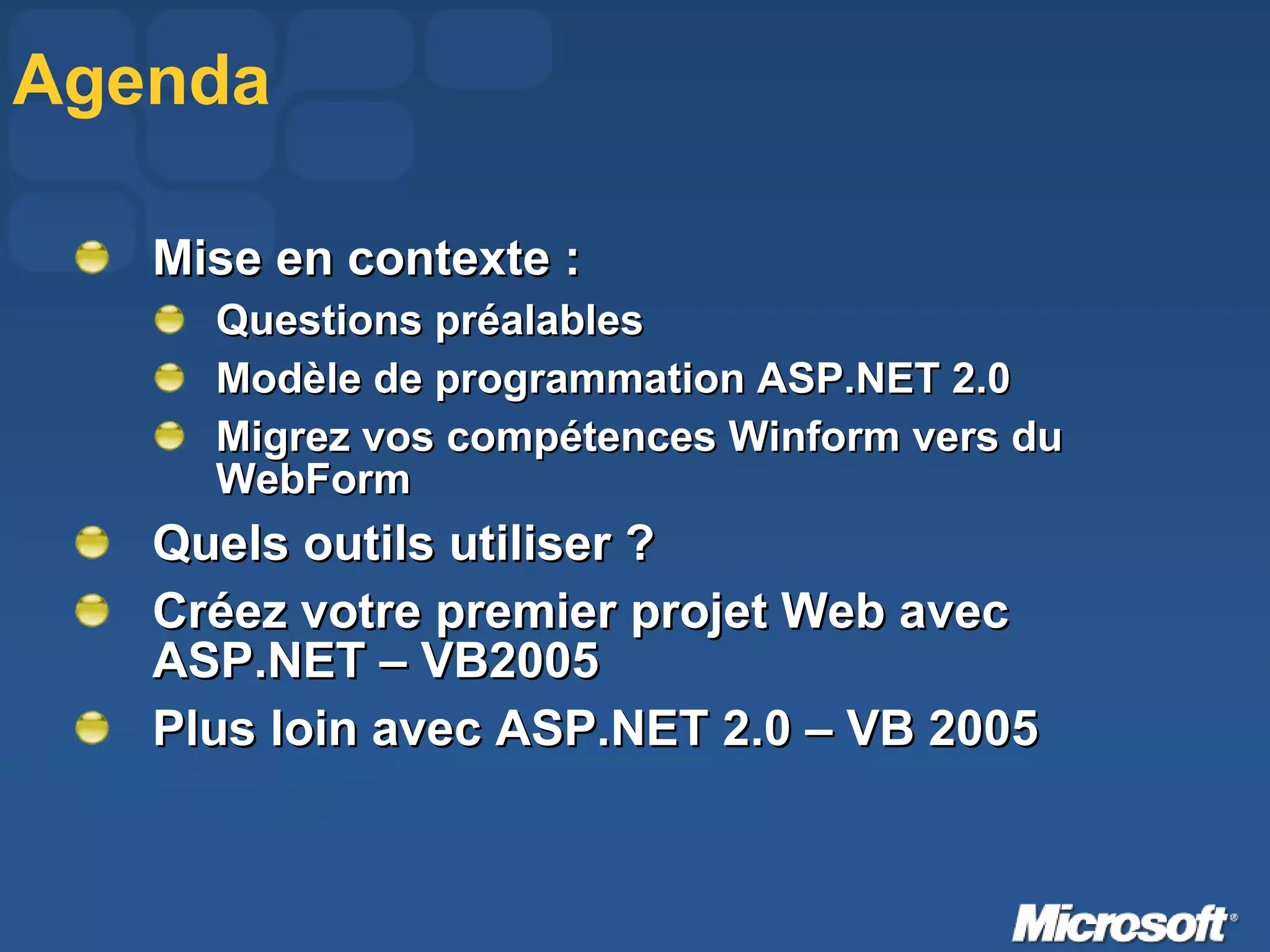 Agenda

Mise en contexte :

Questions préalables

Modèle de programmation ASP.NET 2.0

Migrez vos compétences Winform vers du WebForm

Quels outils utiliser ?

Créez votre premier projet Web avec ASP.NET – VB2005

Plus loin avec ASP.NET 2.0 – VB 2005

Microsoft®